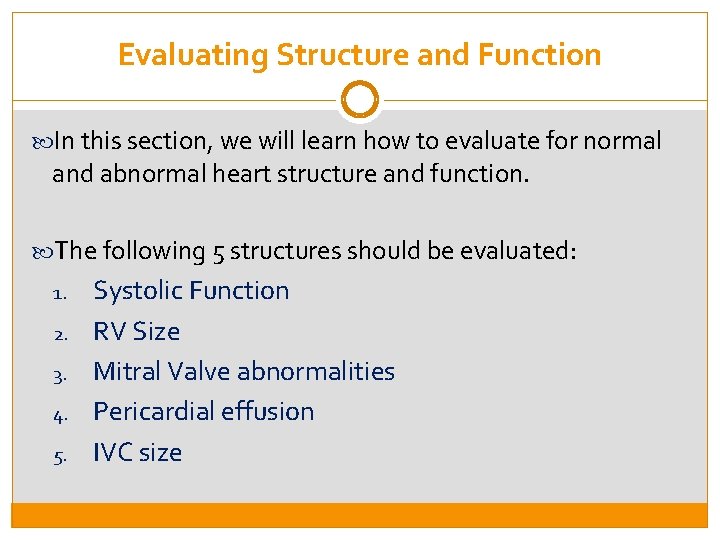 Evaluating Structure and Function

In this section, we will learn how to evaluate for normal and abnormal heart structure and function.

The following 5 structures should be evaluated:

1. Systolic Function
2. RV Size
3. Mitral Valve abnormalities
4. Pericardial effusion
5. IVC size